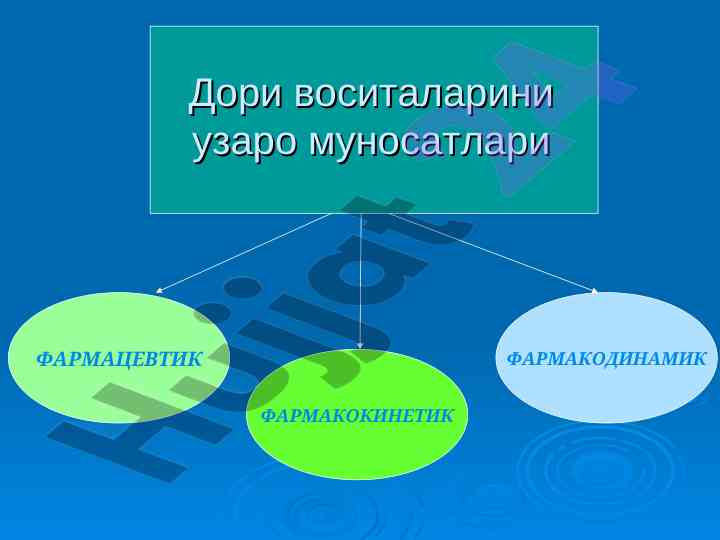 Дори воситаларини узаро муносатлари

ФАРМАЦЕВТИК

ФАРМАКОКИНЕТИК

ФАРМАКОДИНАМИК

Hujjat